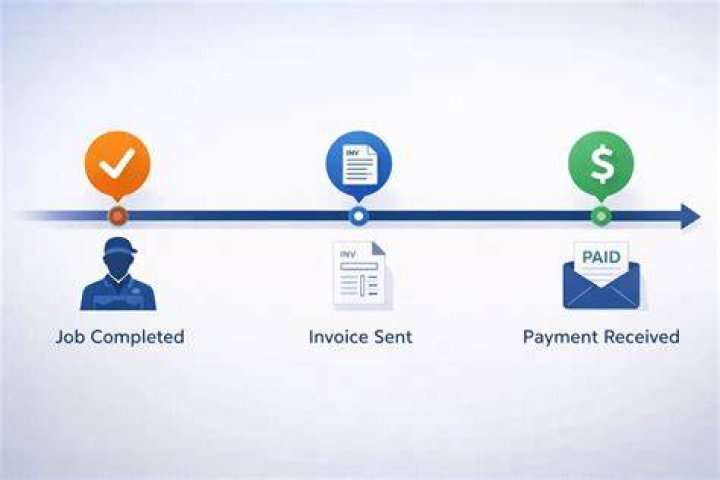 INV

$

INV

PAID

Job Completed

Invoice Sent

Payment Received